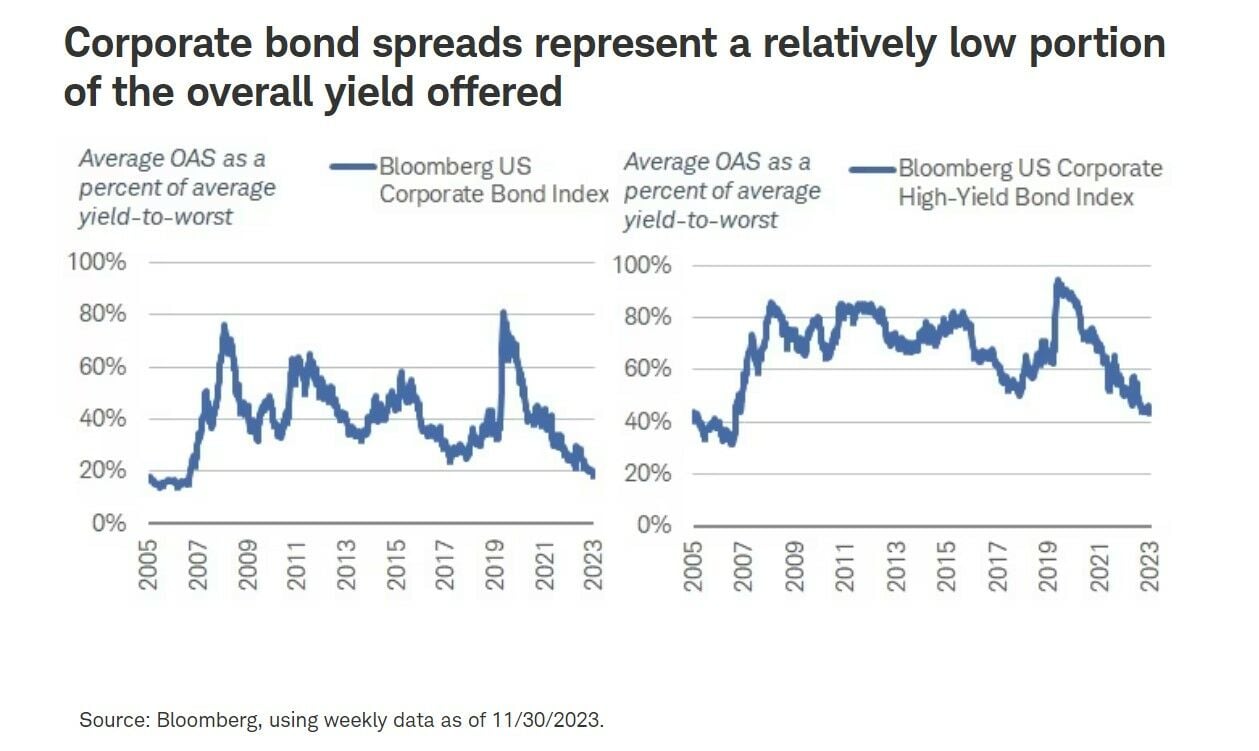 Corporate bond spreads represent a relatively low portion of the overall yield offered

Average OAS as a percent of average yield-to-worst

Bloomberg US Corporate Bond Index

100%
80%
60%
40%
20%
0%

2005
2007
2009
2011
2013
2015
2017
2019
2021
2023

Average OAS as a percent of average yield-to-worst

Bloomberg US Corporate High-Yield Bond Index

100%
80%
60%
40%
20%
0%

2005
2007
2009
2011
2013
2015
2017
2019
2021
2023

Source: Bloomberg, using weekly data as of 11/30/2023.